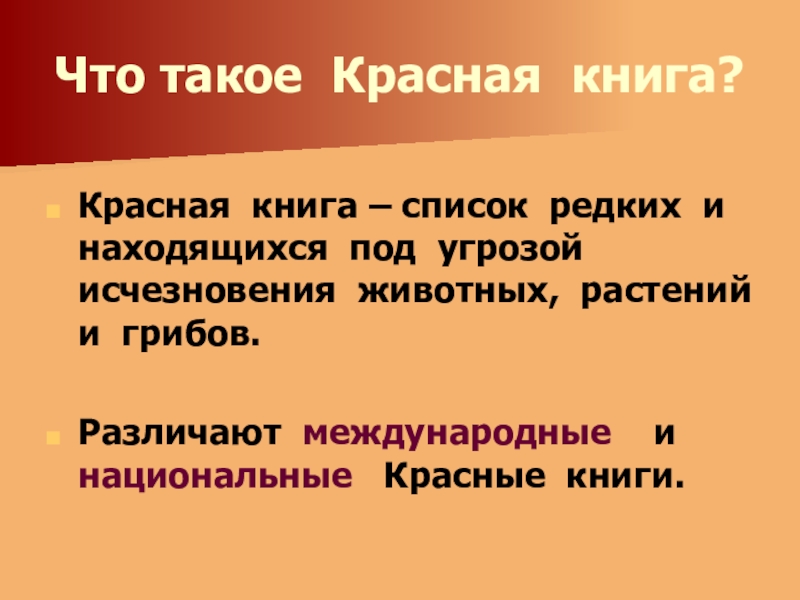 Что такое Красная книга?

Красная книга – список редких и находящихся под угрозой исчезновения животных, растений и грибов.

Различают международные и национальные Красные книги.